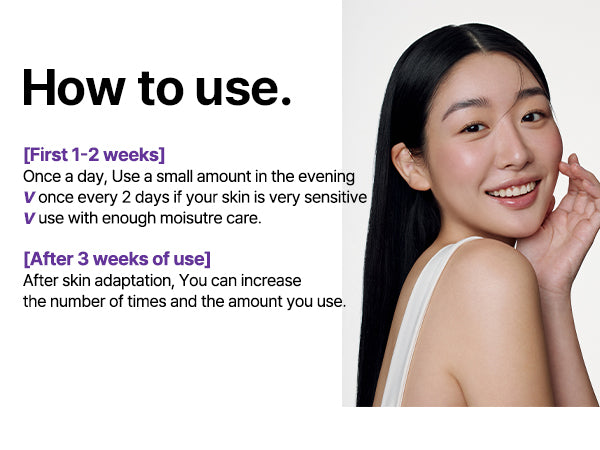 How to use.

[First 1-2 weeks]
Once a day, Use a small amount in the evening
V once every 2 days if your skin is very sensitive
V use with enough moisutre care.

[After 3 weeks of use]
After skin adaptation, You can increase the number of times and the amount you use.